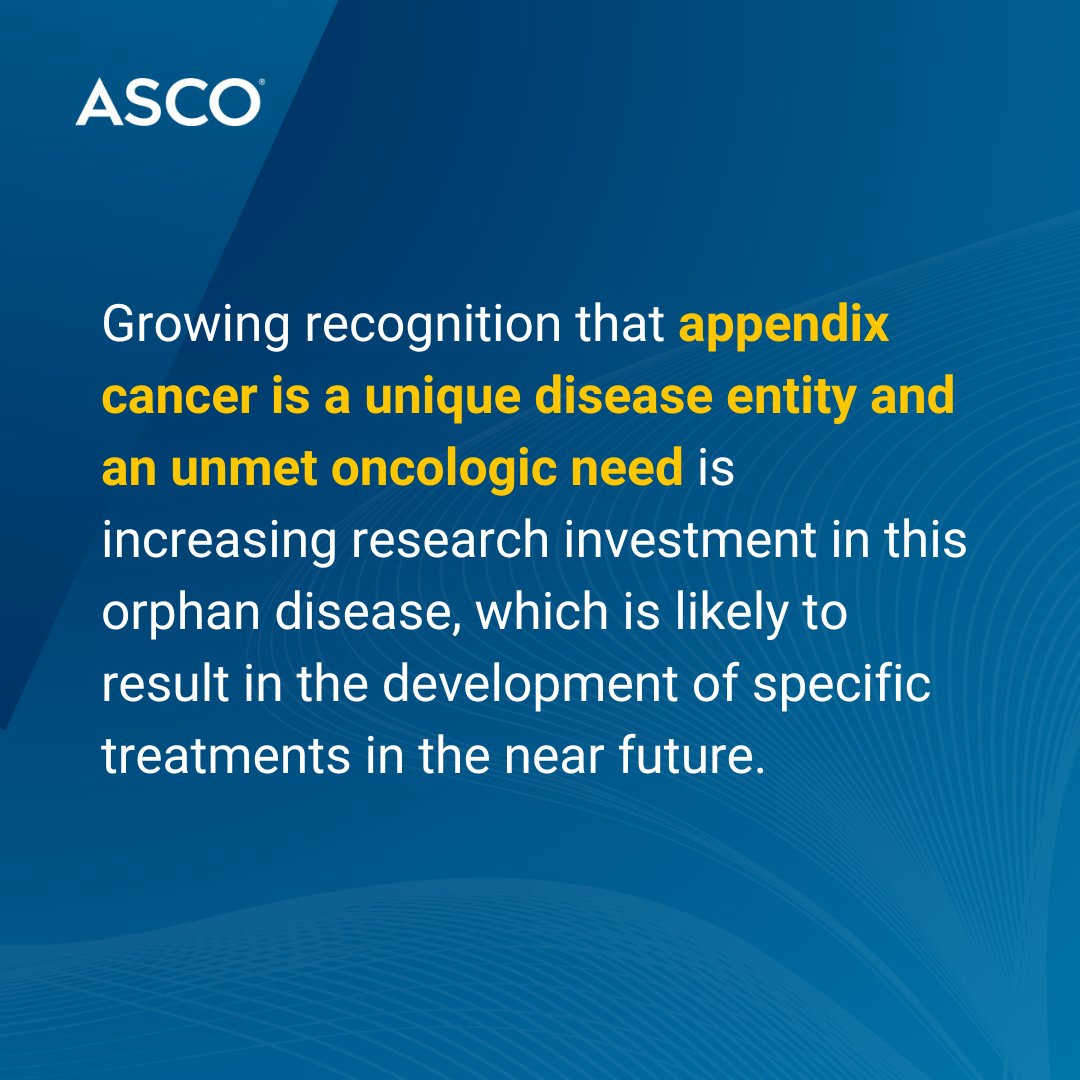 ASCO®

Growing recognition that appendix cancer is a unique disease entity and an unmet oncologic need is increasing research investment in this orphan disease, which is likely to result in the development of specific treatments in the near future.